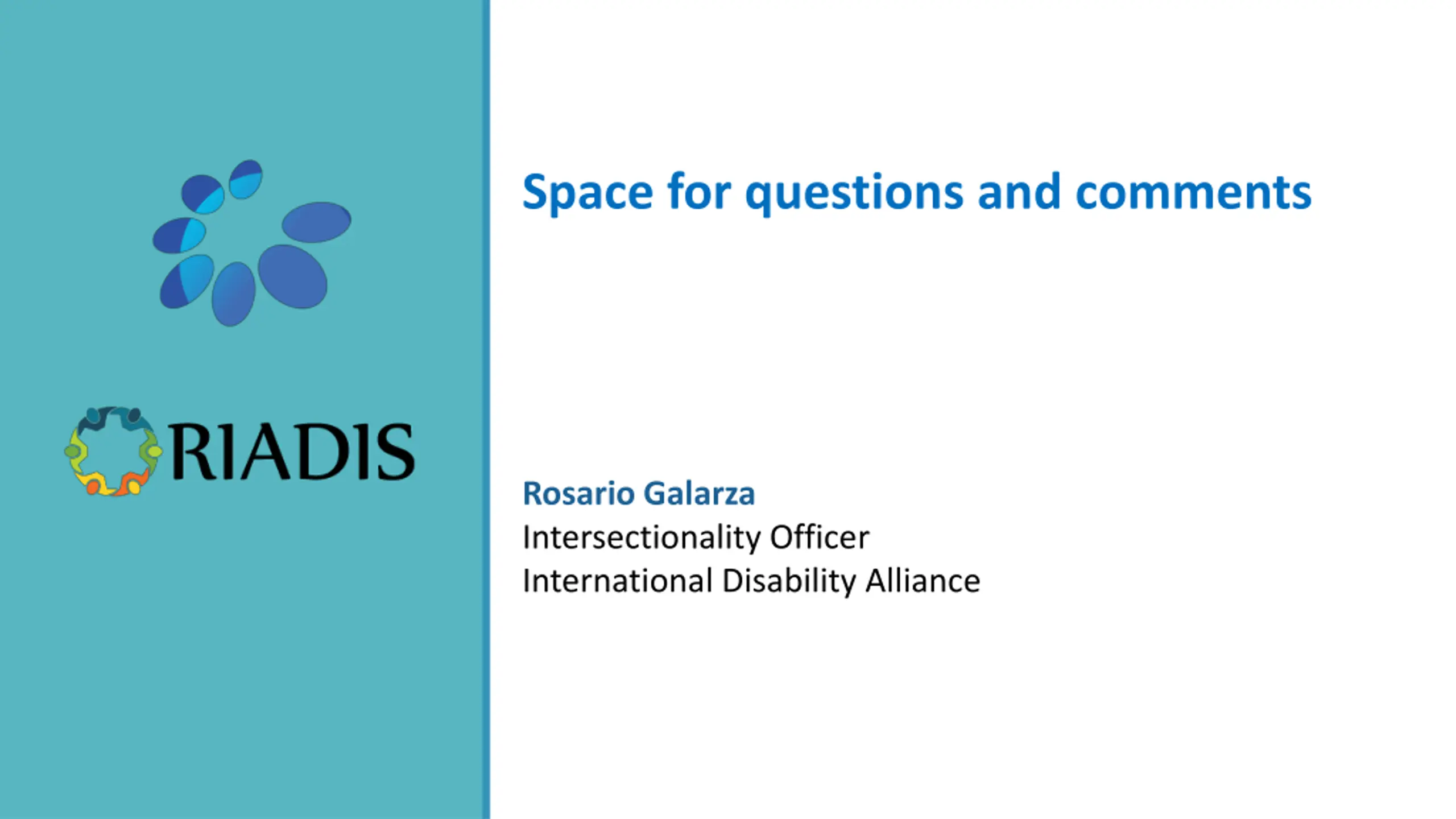 RIADIS

Space for questions and comments

Rosario Galarza
Intersectionality Officer
International Disability Alliance